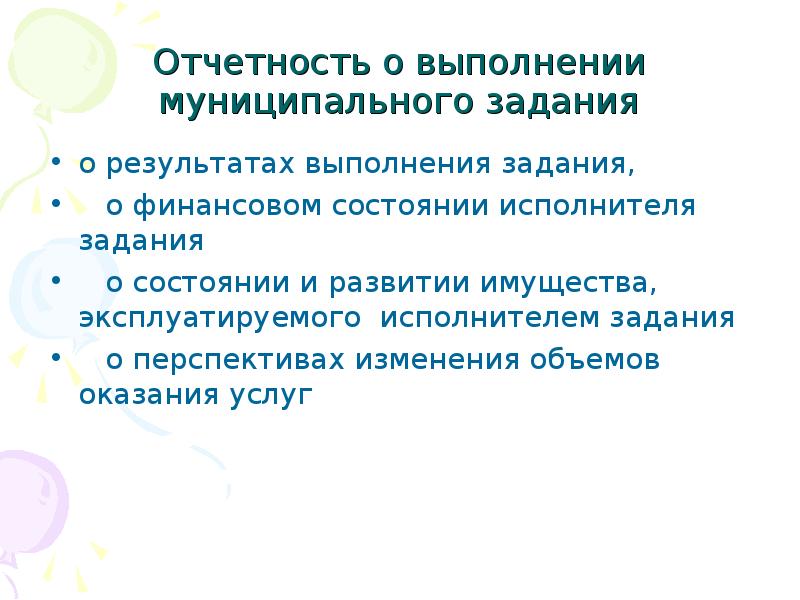 Отчетность о выполнении муниципального задания

• о результатах выполнения задания,
• о финансовом состоянии исполнителя задания
• о состоянии и развитии имущества, эксплуатируемого исполнителем задания
• о перспективах изменения объемов оказания услуг